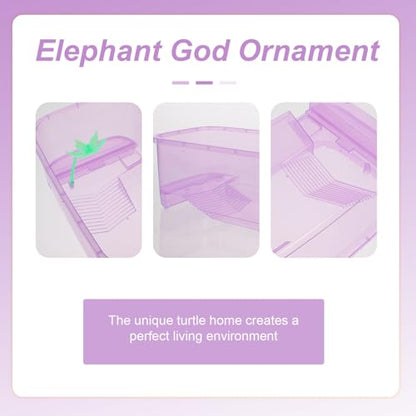 Elephant God Ornament

The unique turtle home creates a perfect living environment